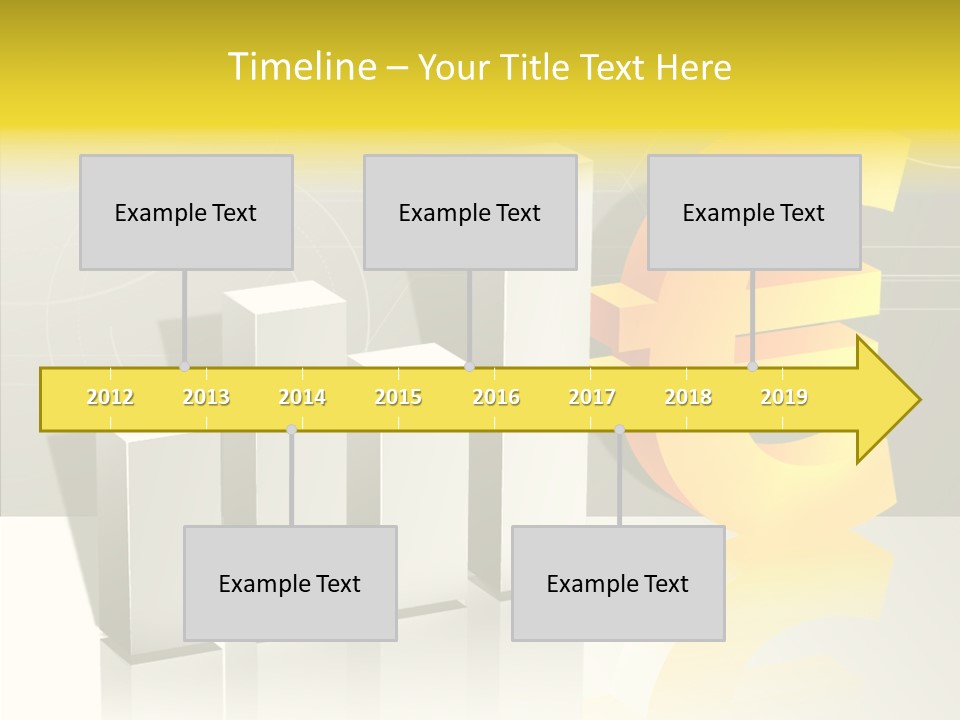 Timeline – Your Title Text Here

Example Text

Example Text

Example Text

2012 2013 2014 2015 2016 2017 2018 2019

Example Text

Example Text